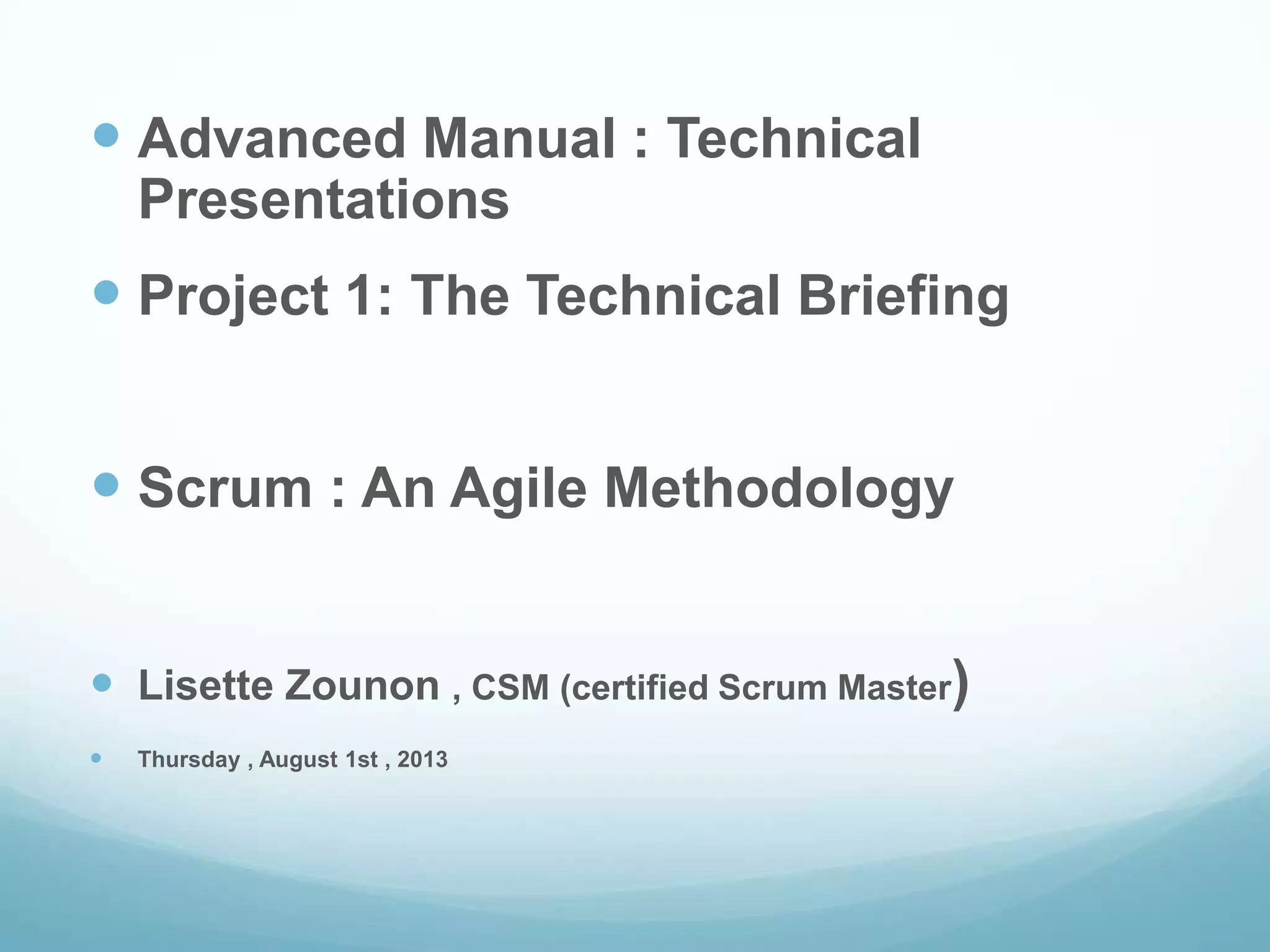 Advanced Manual : Technical Presentations

Project 1: The Technical Briefing

Scrum : An Agile Methodology

Lisette Zounon , CSM (certified Scrum Master)

Thursday , August 1st , 2013